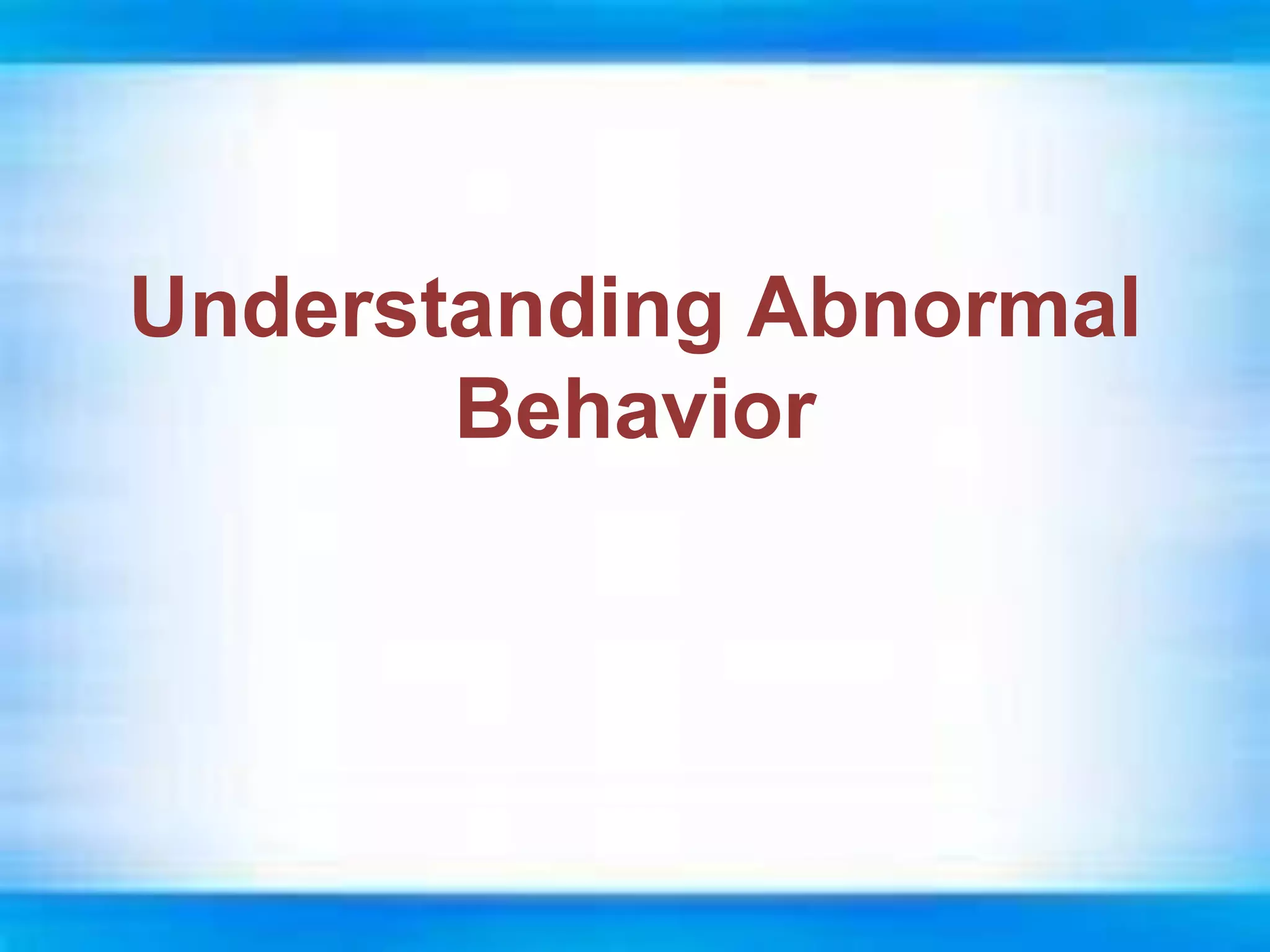 Understanding Abnormal Behavior